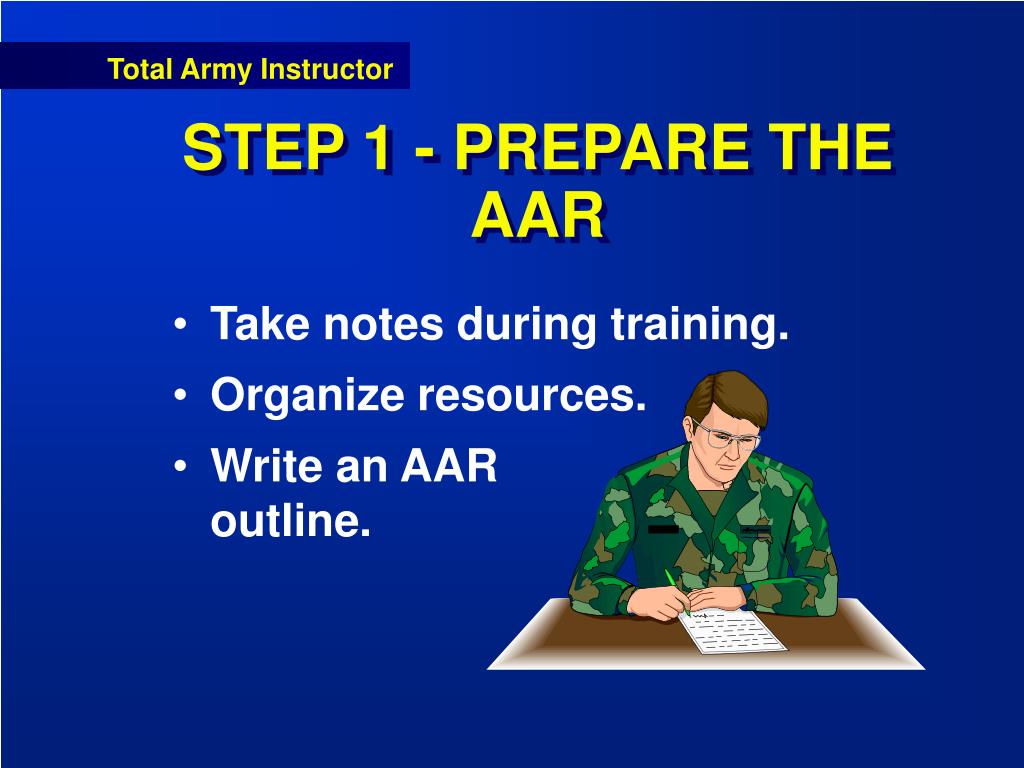 Total Army Instructor

STEP 1 - PREPARE THE AAR

• Take notes during training.
• Organize resources.
• Write an AAR outline.